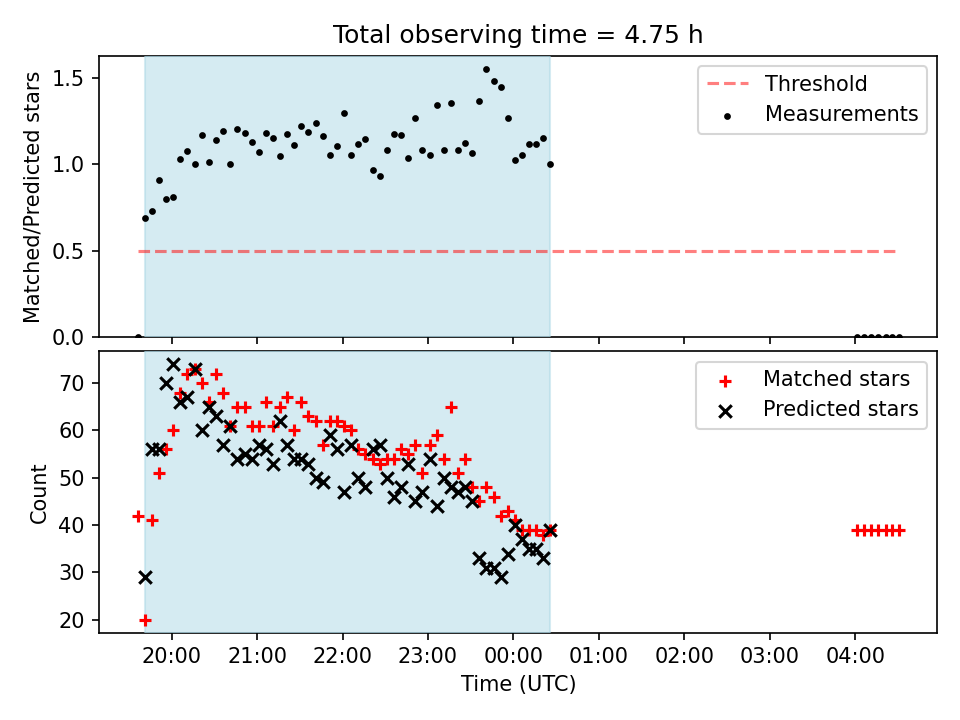 Total observing time = 4.75 h

Matched/Predicted stars

1.5
1.0
0.5
0.0

Threshold
Measurements

Count

70
60
50
40
30
20

Matched stars
Predicted stars

20:00 21:00 22:00 23:00 00:00 01:00 02:00 03:00 04:00

Time (UTC)